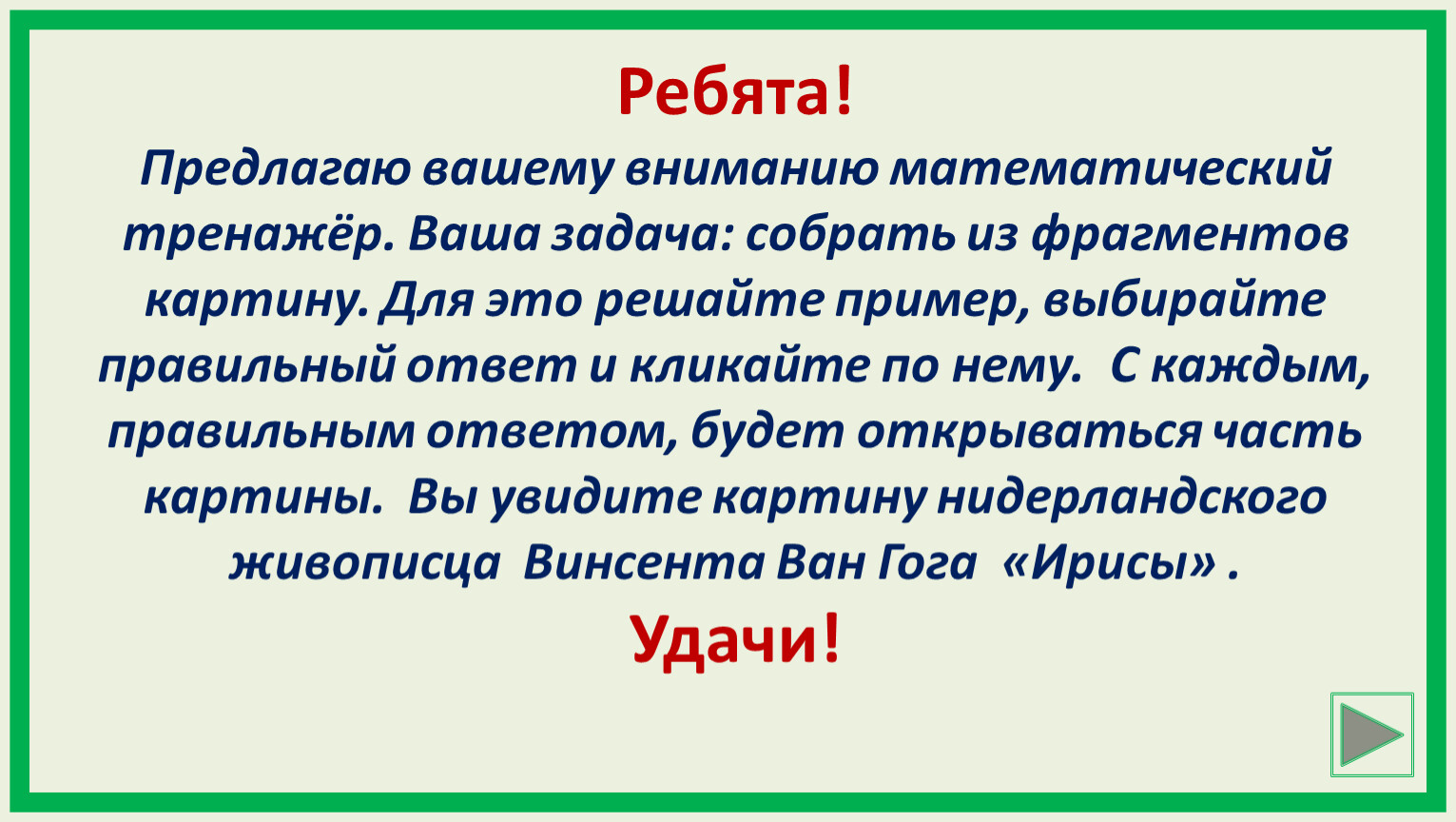 Ребята!

Предлагаю вашему вниманию математический тренажёр. Ваша задача: собрать из фрагментов картину. Для это решайте пример, выбирайте правильный ответ и кликайте по нему. С каждым, правильным ответом, будет открываться часть картины. Вы увидите картину нидерландского живописца Винсента Ван Гога «Ирисы» .

Удачи!